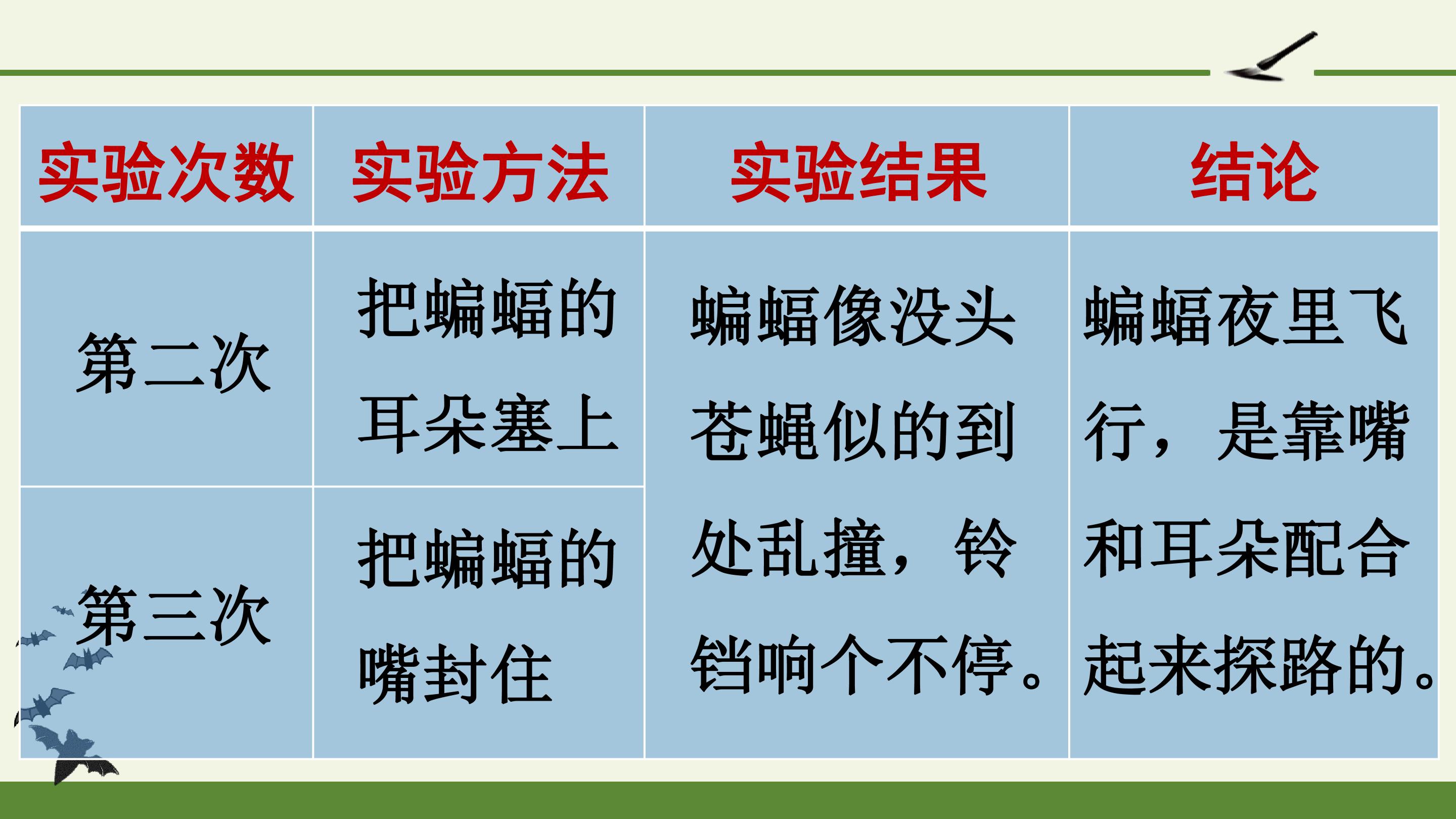 | 实验次数 | 实验方法 | 实验结果 | 结论 |
|---|---|---|---|
| 第二次 | 把蝙蝠的耳朵塞上 | 蝙蝠像没头苍蝇似的到处乱撞，铃铛响个不停。 | 蝙蝠夜里飞行，是靠嘴和耳朵配合起来探路的。 |
| 第三次 | 把蝙蝠的嘴封住 |  |  |